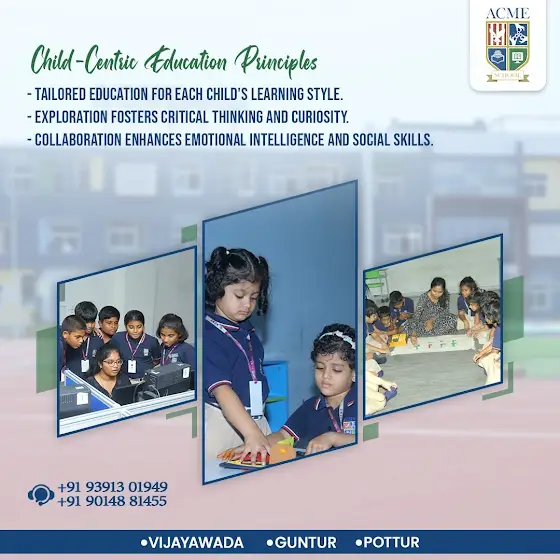 ACME
SCHOOL

Child-Centric Education Principles
- TAILORED EDUCATION FOR EACH CHILD'S LEARNING STYLE.
- EXPLORATION FOSTERS CRITICAL THINKING AND CURIOSITY.
- COLLABORATION ENHANCES EMOTIONAL INTELLIGENCE AND SOCIAL SKILLS.

+91 93913 01949
+91 90148 81455

•VIJAYAWADA •GUNTUR •POTTUR